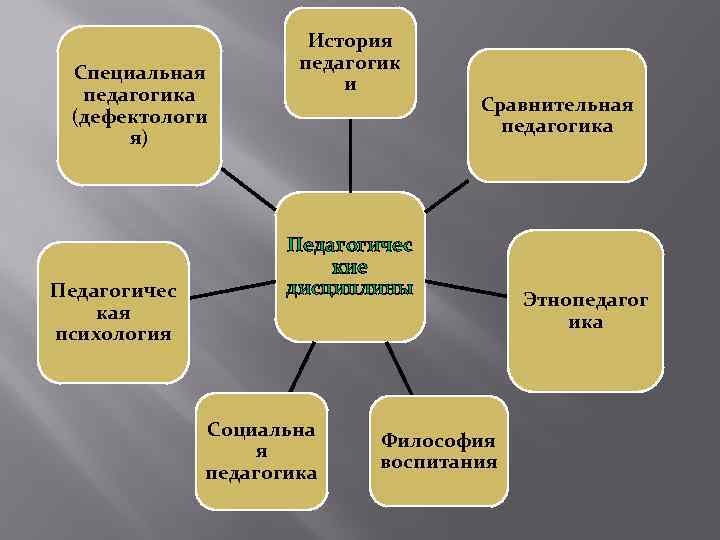 Педагогические дисциплины

История педагогики

Сравнительная педагогика

Этнопедагогика

Философия воспитания

Социальная педагогика

Педагогическая психология

Специальная педагогика (дефектология)